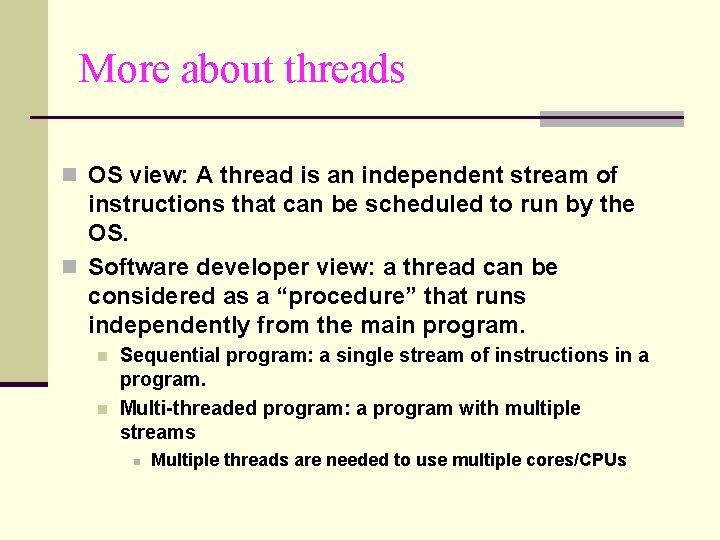 More about threads

OS view: A thread is an independent stream of instructions that can be scheduled to run by the OS.

Software developer view: a thread can be considered as a “procedure” that runs independently from the main program.

Sequential program: a single stream of instructions in a program.

Multi-threaded program: a program with multiple streams

Multiple threads are needed to use multiple cores/CPUs